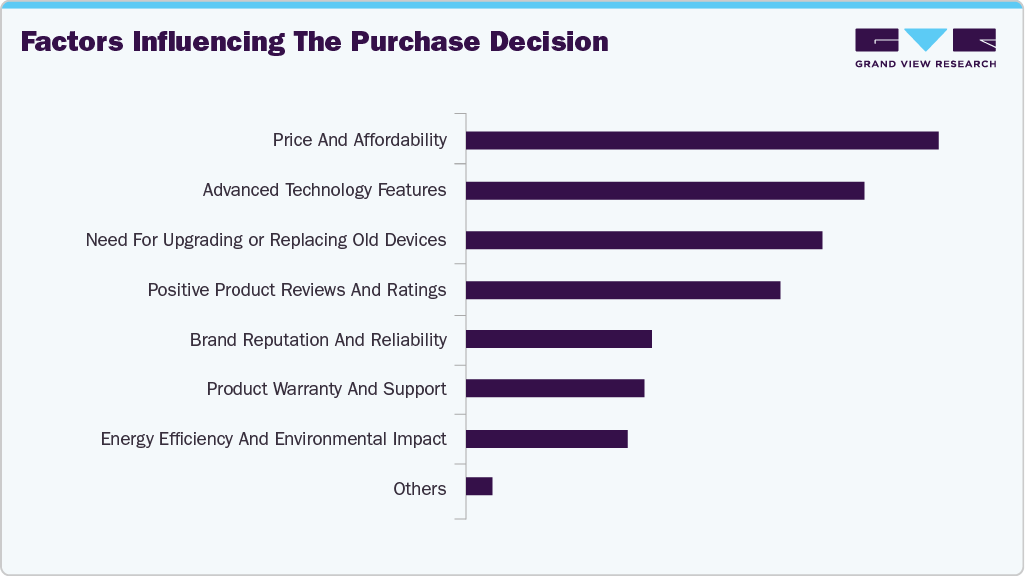 Factors Influencing The Purchase Decision

GRAND VIEW RESEARCH

Price And Affordability

Advanced Technology Features

Need For Upgrading or Replacing Old Devices

Positive Product Reviews And Ratings

Brand Reputation And Reliability

Product Warranty And Support

Energy Efficiency And Environmental Impact

Others